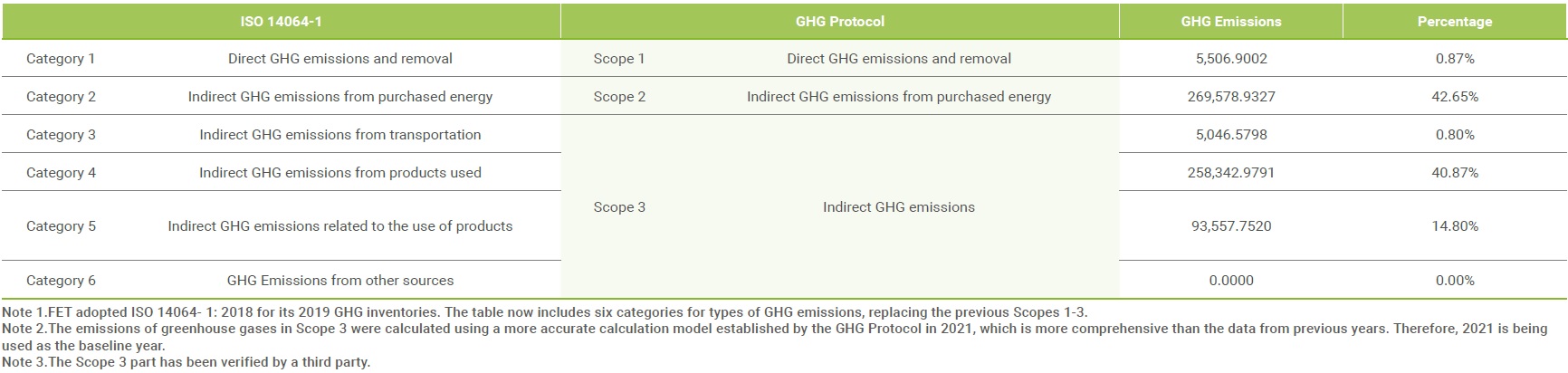 | ISO 14064-1 | | GHG Protocol | | GHG Emissions | Percentage |
|---|---|---|---|---|---|
| Category 1 | Direct GHG emissions and removal | Scope 1 | Direct GHG emissions and removal | 5,506.9002 | 0.87% |
| Category 2 | Indirect GHG emissions from purchased energy | Scope 2 | Indirect GHG emissions from purchased energy | 269,578.9327 | 42.65% |
| Category 3 | Indirect GHG emissions from transportation | Scope 3 | Indirect GHG emissions | 5,046.5798 | 0.80% |
| Category 4 | Indirect GHG emissions from products used | | | 258,342.9791 | 40.87% |
| Category 5 | Indirect GHG emissions related to the use of products | | | 93,557.7520 | 14.80% |
| Category 6 | GHG Emissions from other sources | | | 0.0000 | 0.00% |

Note 1.FET adopted ISO 14064- 1: 2018 for its 2019 GHG inventories. The table now includes six categories for types of GHG emissions, replacing the previous Scopes 1-3.
Note 2.The emissions of greenhouse gases in Scope 3 were calculated using a more accurate calculation model established by the GHG Protocol in 2021, which is more comprehensive than the data from previous years. Therefore, 2021 is being used as the baseline year.
Note 3.The Scope 3 part has been verified by a third party.